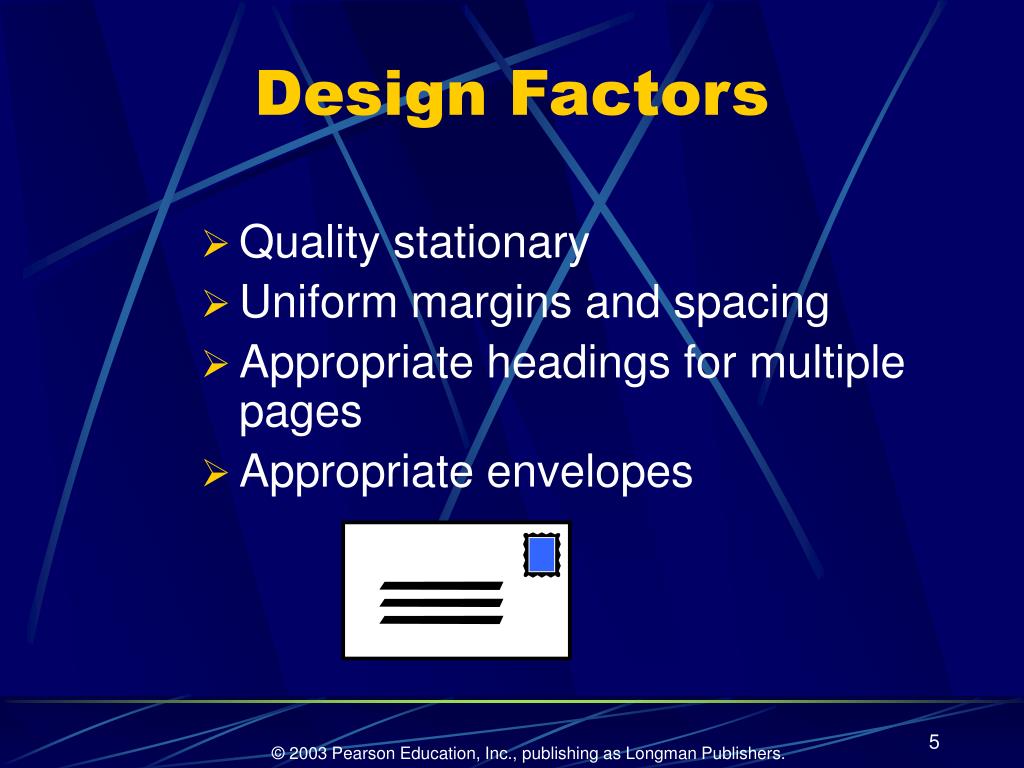 Design Factors

➢ Quality stationary
➢ Uniform margins and spacing
➢ Appropriate headings for multiple pages
➢ Appropriate envelopes

© 2003 Pearson Education, Inc., publishing as Longman Publishers.

5